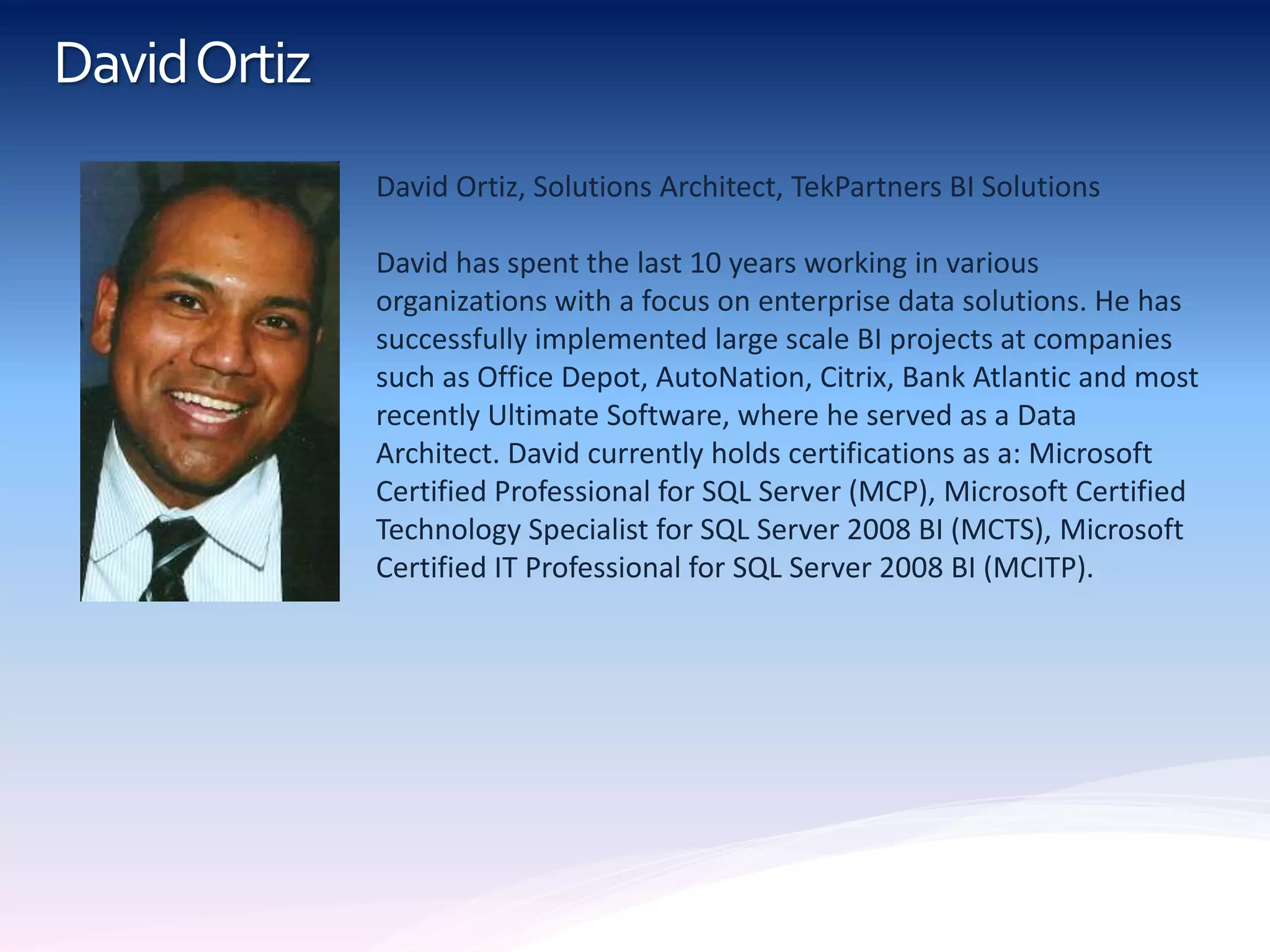 David Ortiz

David Ortiz, Solutions Architect, TekPartners BI Solutions

David has spent the last 10 years working in various organizations with a focus on enterprise data solutions. He has successfully implemented large scale BI projects at companies such as Office Depot, AutoNation, Citrix, Bank Atlantic and most recently Ultimate Software, where he served as a Data Architect. David currently holds certifications as a: Microsoft Certified Professional for SQL Server (MCP), Microsoft Certified Technology Specialist for SQL Server 2008 BI (MCTS), Microsoft Certified IT Professional for SQL Server 2008 BI (MCITP).